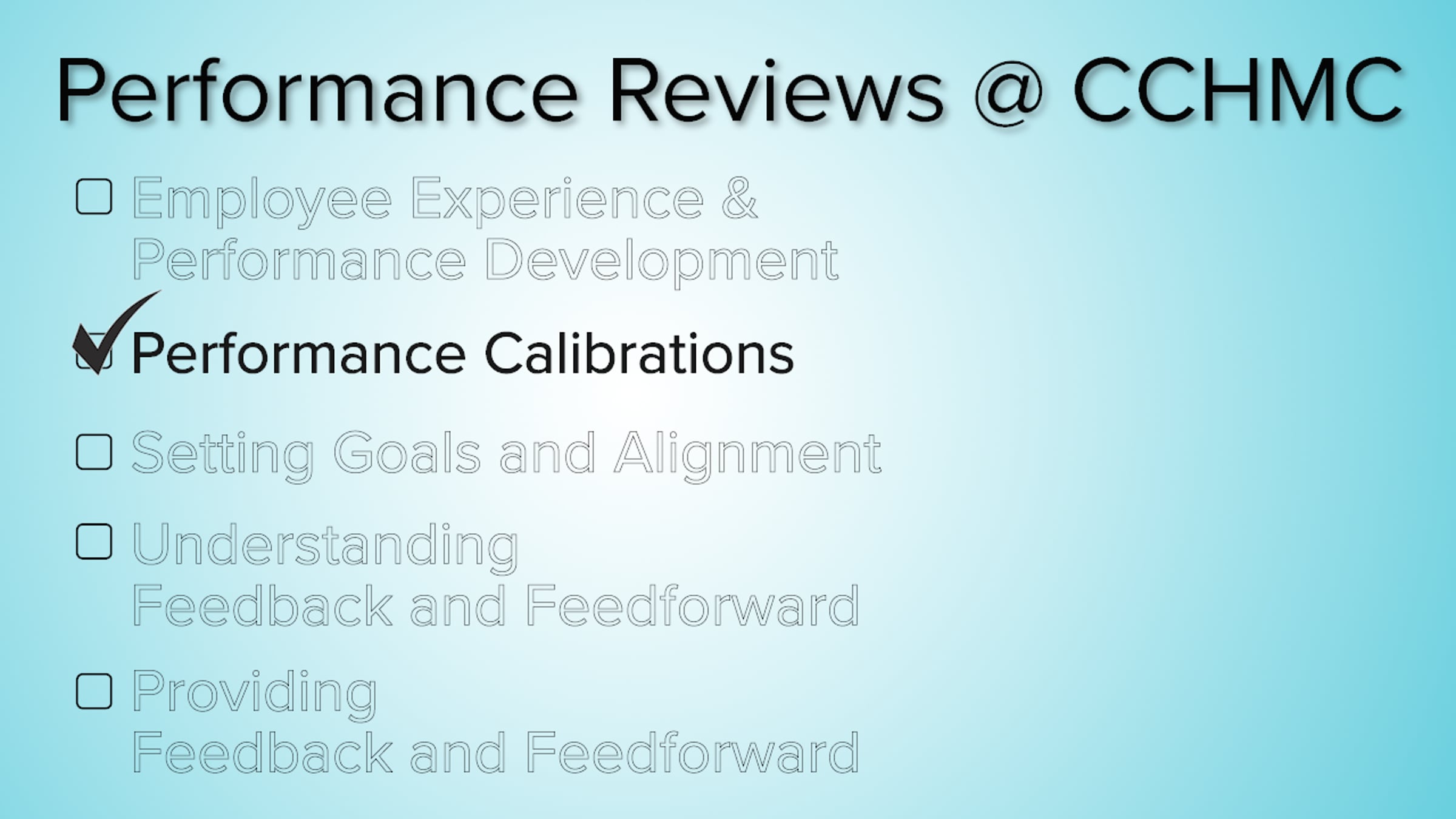 Performance Reviews @ CCHMC

Employee Experience & Performance Development

Performance Calibrations

Setting Goals and Alignment

Understanding Feedback and Feedforward

Providing Feedback and Feedforward